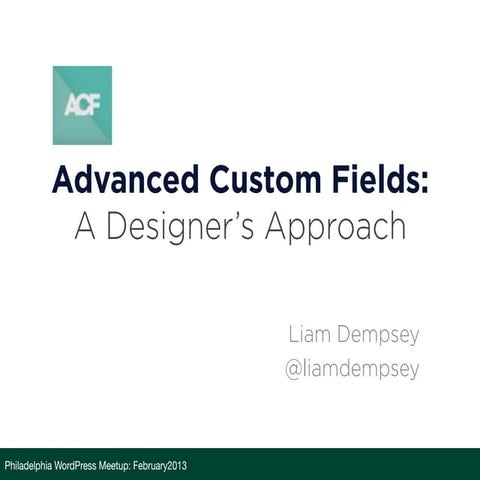 ACF

Advanced Custom Fields:
A Designer's Approach

Liam Dempsey
@liamdempsey

Philadelphia WordPress Meetup: February2013